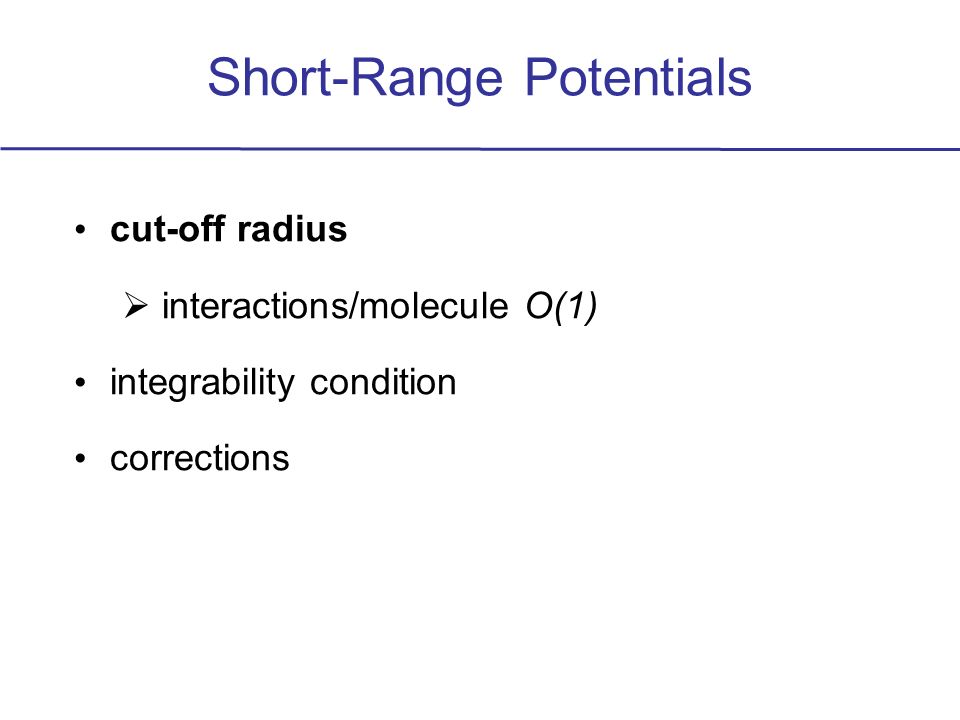 Short-Range Potentials

• cut-off radius

➢ interactions/molecule $O(1)$

• integrability condition

• corrections